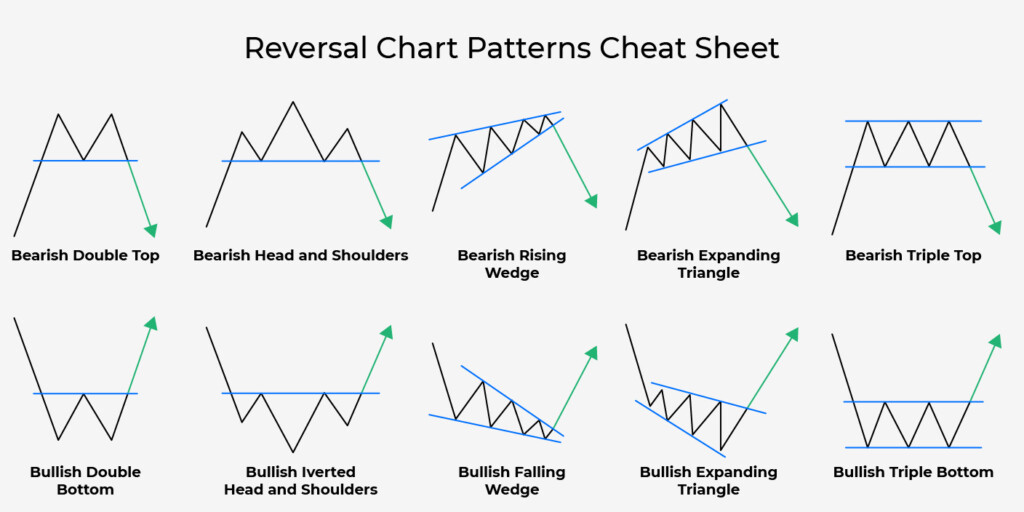 Reversal Chart Patterns Cheat Sheet

Bearish Double Top

Bearish Head and Shoulders

Bearish Rising Wedge

Bearish Expanding Triangle

Bearish Triple Top

Bullish Double Bottom

Bullish Iverted Head and Shoulders

Bullish Falling Wedge

Bullish Expanding Triangle

Bullish Triple Bottom